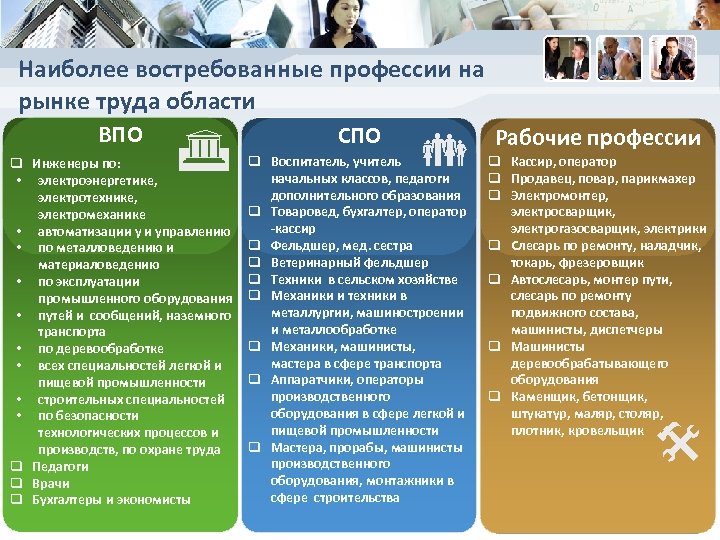 Наиболее востребованные профессии на рынке труда области

ВПО

❑ Инженеры по:
• электроэнергетике, электротехнике, электромеханике
• автоматизации у и управлению
• по металловедению и материаловедению
• по эксплуатации промышленного оборудования
• путей и сообщений, наземного транспорта
• по деревообработке
• всех специальностей легкой и пищевой промышленности
• строительных специальностей
• по безопасности технологических процессов и производств, по охране труда
❑ Педагоги
❑ Врачи
❑ Бухгалтеры и экономисты

СПО

❑ Воспитатель, учитель начальных классов, педагоги дополнительного образования
❑ Товаровед, бухгалтер, оператор -кассир
❑ Фельдшер, мед. сестра
❑ Ветеринарный фельдшер
❑ Техники в сельском хозяйстве
❑ Механики и техники в металлургии, машиностроении и металлообработке
❑ Механики, машинисты, мастера в сфере транспорта
❑ Аппаратчики, операторы производственного оборудования в сфере легкой и пищевой промышленности
❑ Мастера, прорабы, машинисты производственного оборудования, монтажники в сфере строительства

Рабочие профессии

❑ Кассир, оператор
❑ Продавец, повар, парикмахер
❑ Электромонтер, электросварщик, электрогазосварщик, электрики
❑ Слесарь по ремонту, наладчик, токарь, фрезеровщик
❑ Автослесарь, монтер пути, слесарь по ремонту подвижного состава, машинисты, диспетчеры
❑ Машинисты деревообрабатывающего оборудования
❑ Каменщик, бетонщик, штукатур, маляр, столяр, плотник, кровельщик